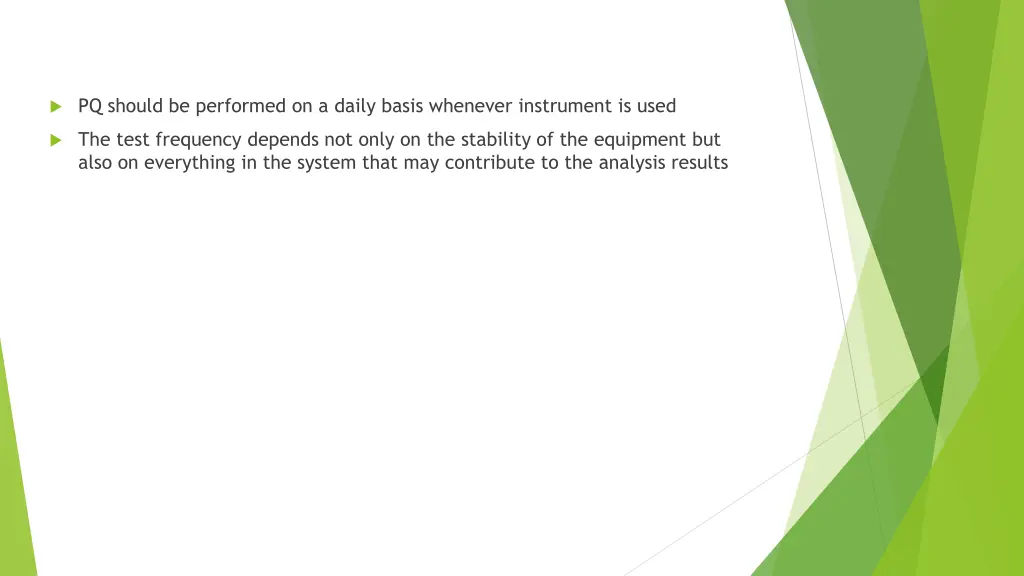 PQ should be performed on a daily basis whenever instrument is used

The test frequency depends not only on the stability of the equipment but also on everything in the system that may contribute to the analysis results